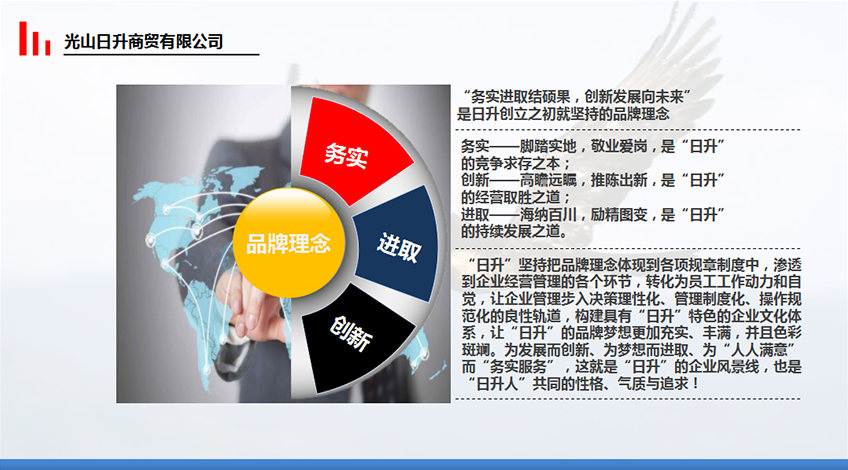 光山日升商贸有限公司

品牌理念

务实

进取

创新

“务实进取结硕果，创新发展向未来”是日升创立之初就坚持的品牌理念

务实——脚踏实地，敬业爱岗，是“日升”的竞争求存之本；
创新——高瞻远瞩，推陈出新，是“日升”的经营取胜之道；
进取——海纳百川，励精图变，是“日升”的持续发展之道。

“日升”坚持把品牌理念体现到各项规章制度中，渗透到企业经营管理的各个环节，转化为员工工作动力和自觉，让企业管理步入决策理性化、管理制度化、操作规范化的良性轨道，构建具有“日升”特色的企业文化体系，让“日升”的品牌梦想更加充实、丰满，并且色彩斑斓。为发展而创新、为梦想而进取、为“人人满意”而“务实服务”，这就是“日升”的企业风景线，也是“日升人”共同的性格、气质与追求！